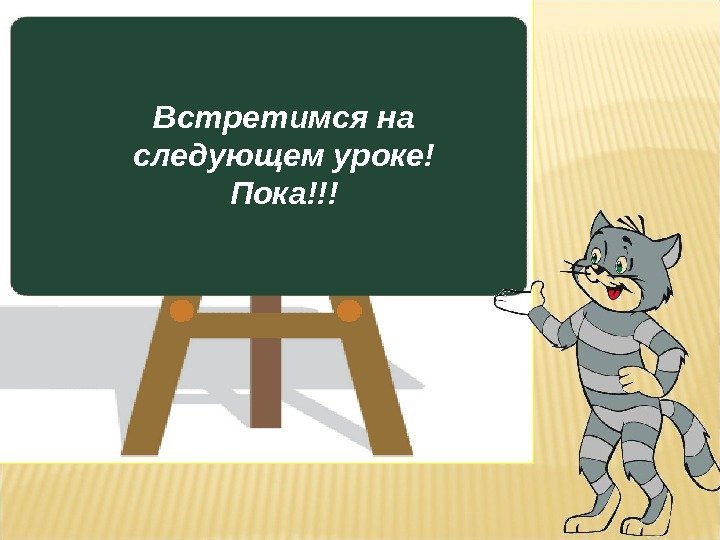 Встретимся на следующем уроке!
Пока!!!